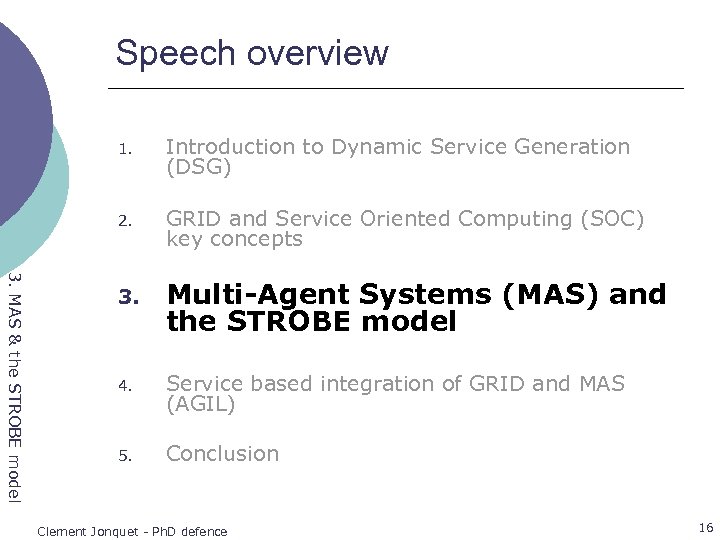 Speech overview

1. Introduction to Dynamic Service Generation (DSG)

2. GRID and Service Oriented Computing (SOC) key concepts

3. Multi-Agent Systems (MAS) and the STROBE model

4. Service based integration of GRID and MAS (AGIL)

5. Conclusion

3. MAS & the STROBE model

Clement Jonquet - PhD defence

16